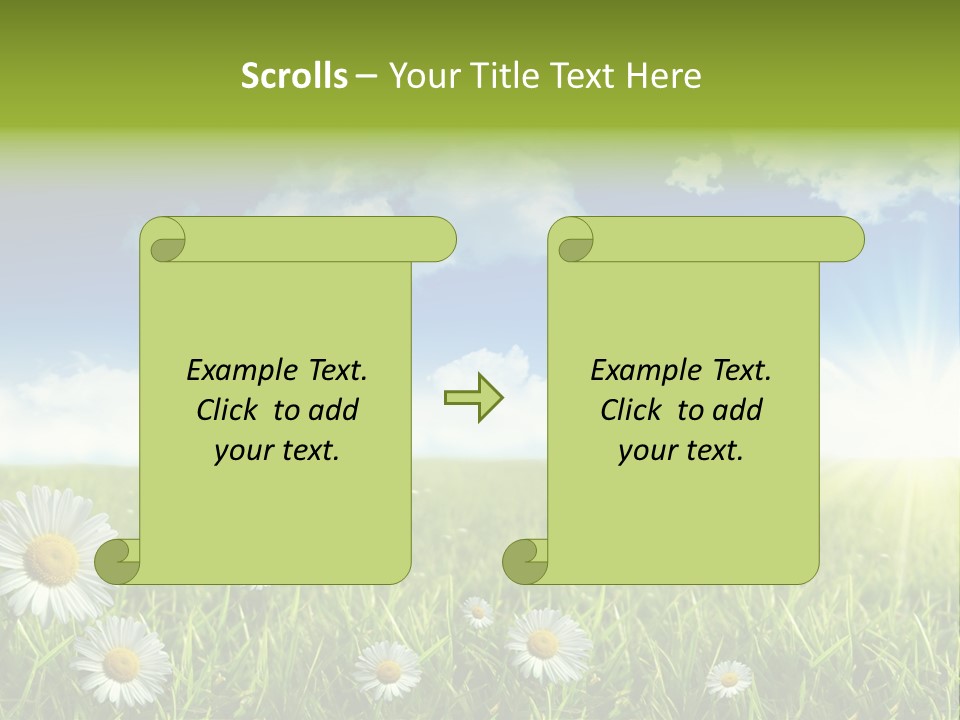 Scrolls – Your Title Text Here

Example Text. Click to add your text.

Example Text. Click to add your text.